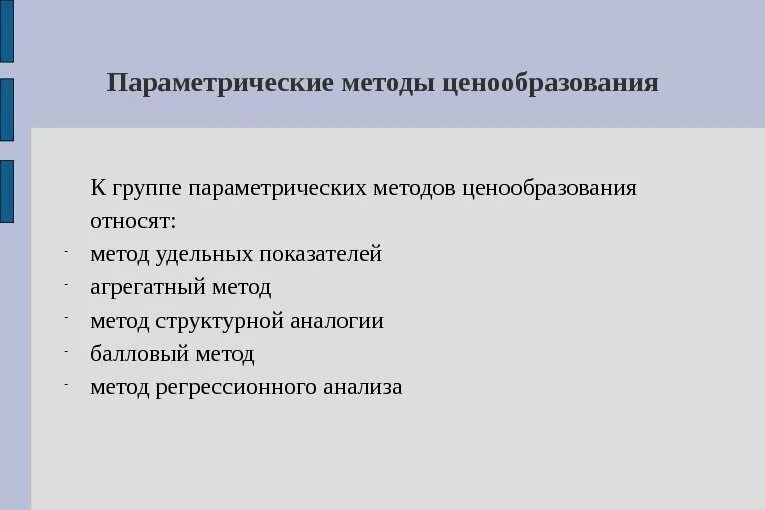 Параметрические методы ценообразования

К группе параметрических методов ценообразования относят:

- метод удельных показателей
- агрегатный метод
- метод структурной аналогии
- балловый метод
- метод регрессионного анализа